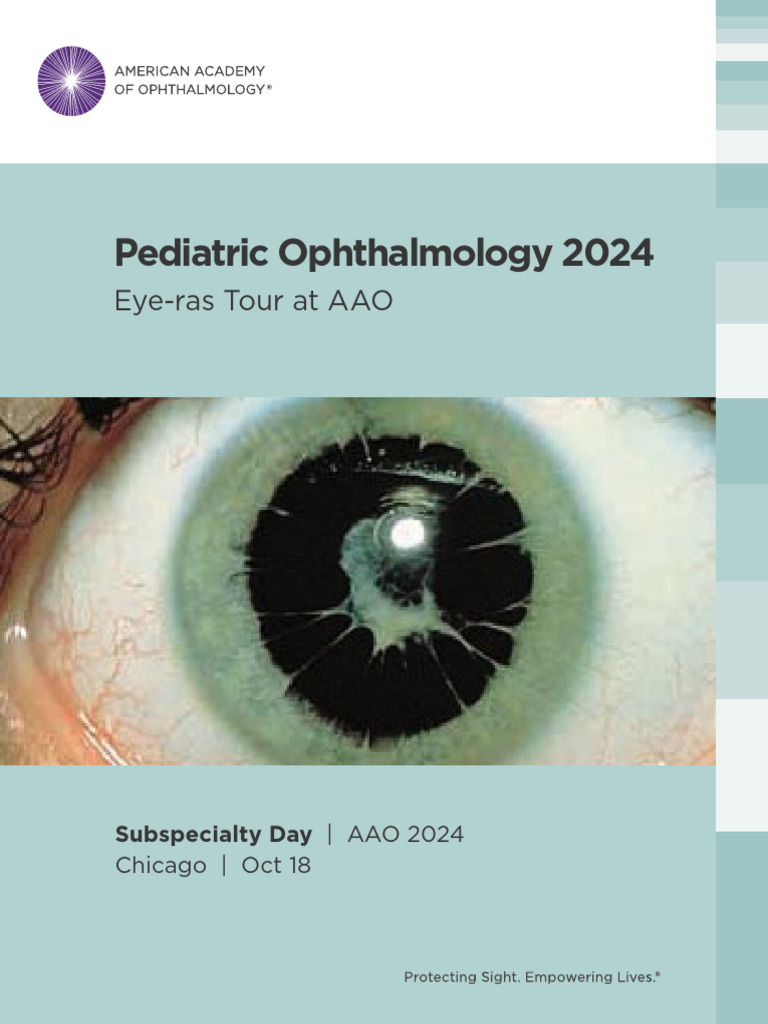 AMERICAN ACADEMY
OF OPHTHALMOLOGY®

Pediatric Ophthalmology 2024
Eye-ras Tour at AAO

Subspecialty Day | AAO 2024
Chicago | Oct 18

Protecting Sight. Empowering Lives.®